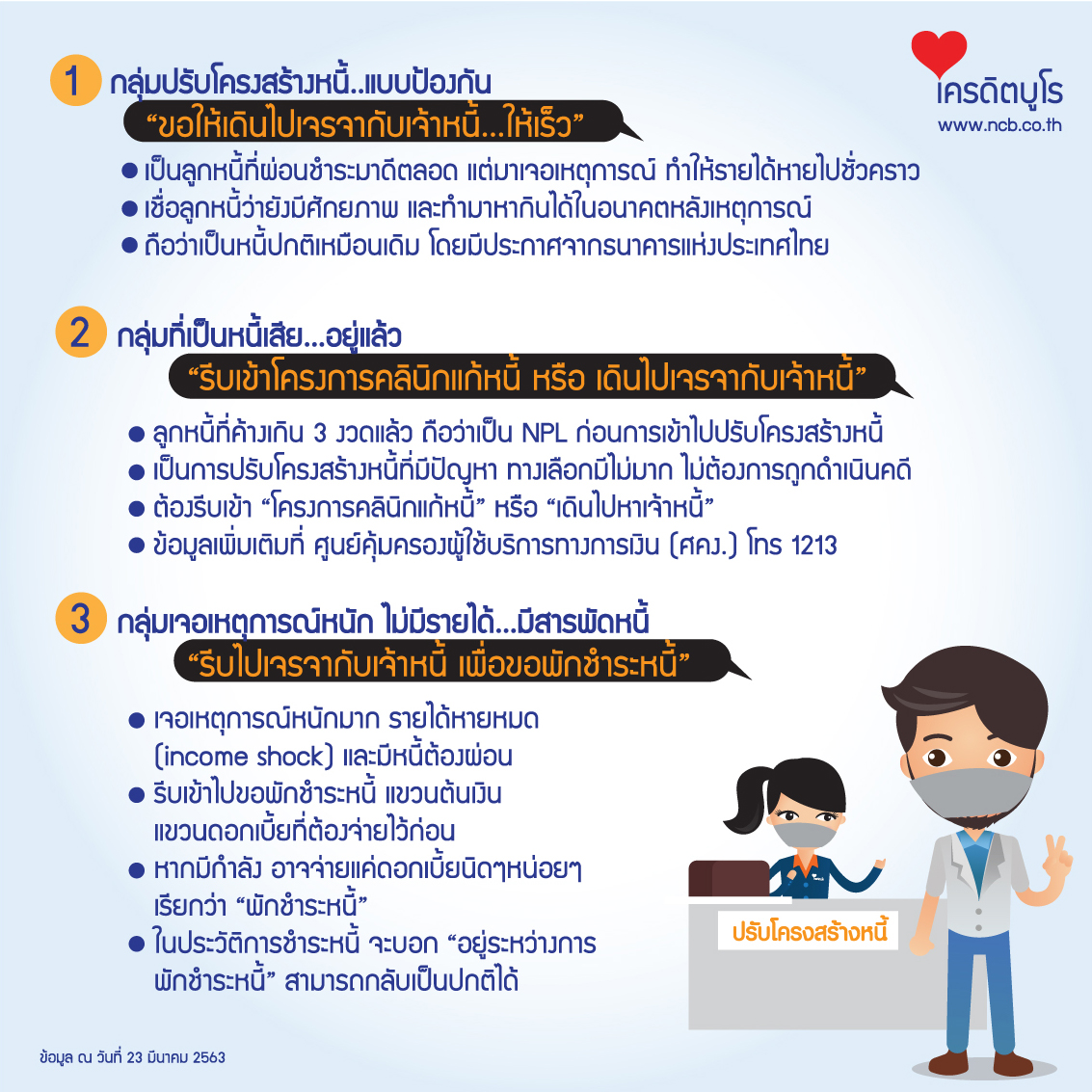 เครดิตบูโร
www.ncb.co.th

1 กลุ่มปรับโครงสร้างหนี้..แบบป้องกัน
"ขอให้เดินไปเจรจากับเจ้าหนี้...ให้เร็ว"

● เป็นลูกหนี้ที่ผ่อนชำระมาดีตลอด แต่มาเจอเหตุการณ์ ทำให้รายได้หายไปชั่วคราว
● เชื่อลูกหนี้ว่ายังมีศักยภาพ และทำมาหากินได้ในอนาคตหลังเหตุการณ์
● ถือว่าเป็นหนี้ปกติเหมือนเดิม โดยมีประกาศจากธนาคารแห่งประเทศไทย

2 กลุ่มที่เป็นหนี้เสีย...อยู่แล้ว
"รีบเข้าโครงการคลินิกแก้หนี้ หรือ เดินไปเจรจากับเจ้าหนี้"

● ลูกหนี้ที่ค้างเกิน 3 งวดแล้ว ถือว่าเป็น NPL ก่อนการเข้าไปปรับโครงสร้างหนี้
● เป็นการปรับโครงสร้างหนี้ที่มีปัญหา ทางเลือกมีไม่มาก ไม่ต้องการถูกดำเนินคดี
● ต้องรีบเข้า "โครงการคลินิกแก้หนี้" หรือ "เดินไปหาเจ้าหนี้"
● ข้อมูลเพิ่มเติมที่ ศูนย์คุ้มครองผู้ใช้บริการทางการเงิน (ศคง.) โทร 1213

3 กลุ่มเจอเหตุการณ์หนัก ไม่มีรายได้...มีสารพัดหนี้
"รีบไปเจรจากับเจ้าหนี้ เพื่อขอพักชำระหนี้"

● เจอเหตุการณ์หนักมาก รายได้หายหมด (income shock) และมีหนี้ต้องผ่อน
● รีบเข้าไปขอพักชำระหนี้ แขวนต้นเงิน แขวนดอกเบี้ยที่ต้องจ่ายไว้ก่อน
● หากมีกำลัง อาจจ่ายแค่ดอกเบี้ยนิดๆหน่อยๆ เรียกว่า "พักชำระหนี้"
● ในประวัติการชำระหนี้ จะบอก "อยู่ระหว่างการพักชำระหนี้" สามารถกลับเป็นปกติได้

ปรับโครงสร้างหนี้

ข้อมูล ณ วันที่ 23 มีนาคม 2563